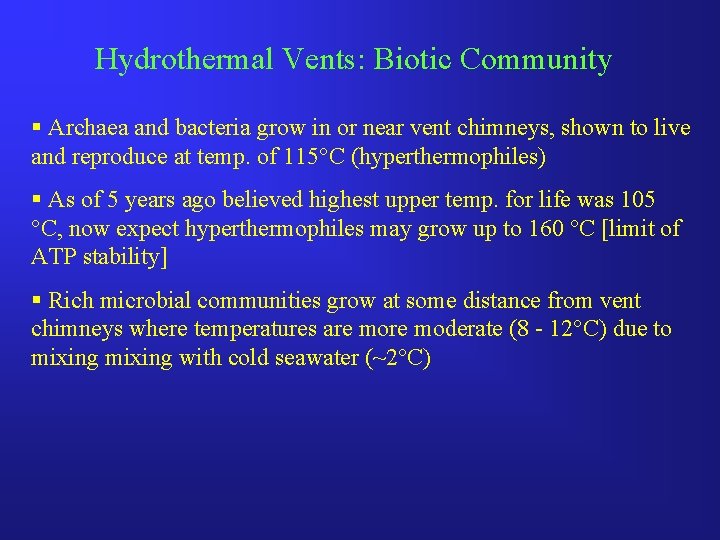 Hydrothermal Vents: Biotic Community

▪ Archaea and bacteria grow in or near vent chimneys, shown to live and reproduce at temp. of 115°C (hyperthermophiles)

▪ As of 5 years ago believed highest upper temp. for life was 105 °C, now expect hyperthermophiles may grow up to 160 °C [limit of ATP stability]

▪ Rich microbial communities grow at some distance from vent chimneys where temperatures are more moderate (8 - 12°C) due to mixing mixing with cold seawater (~2°C)